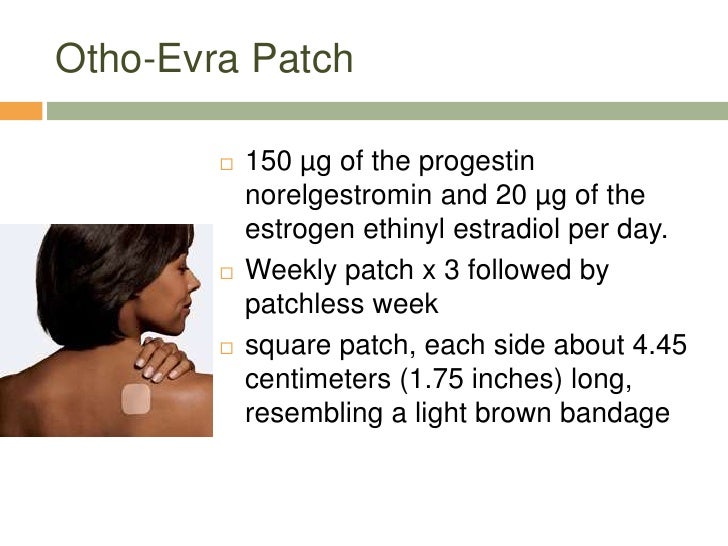 Otho-Evra Patch

□ 150 µg of the progestin norelgestromin and 20 µg of the estrogen ethinyl estradiol per day.

□ Weekly patch x 3 followed by patchless week

□ square patch, each side about 4.45 centimeters (1.75 inches) long, resembling a light brown bandage